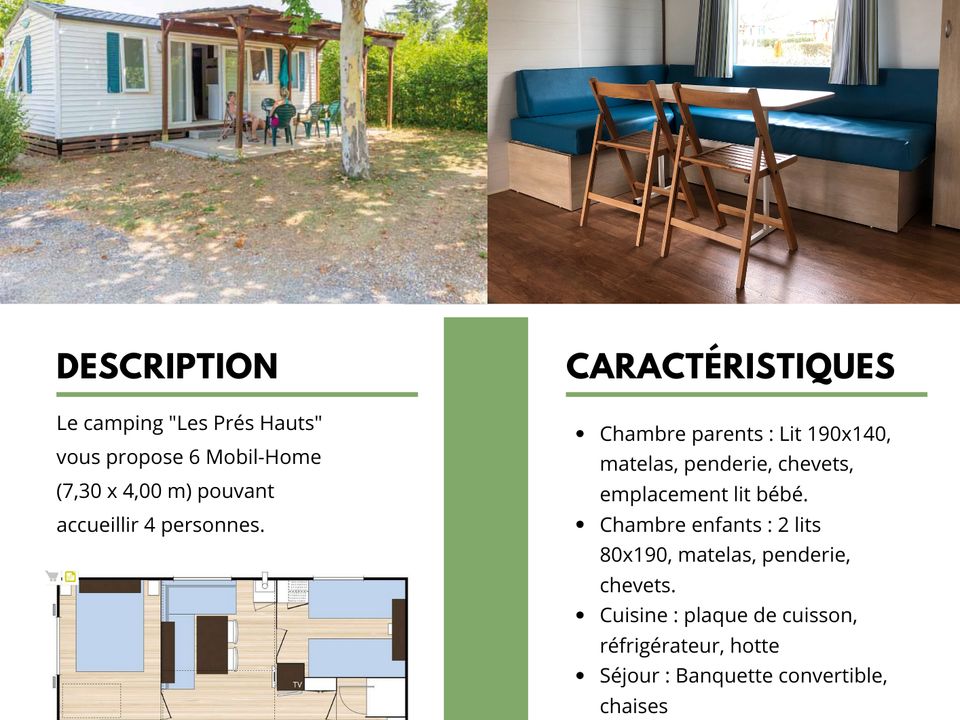 DESCRIPTION

Le camping "Les Prés Hauts" vous propose 6 Mobil-Home (7,30 x 4,00 m) pouvant accueillir 4 personnes.

TV

CARACTÉRISTIQUES

- Chambre parents : Lit 190x140, matelas, penderie, chevets, emplacement lit bébé.
- Chambre enfants : 2 lits 80x190, matelas, penderie, chevets.
- Cuisine : plaque de cuisson, réfrigérateur, hotte
- Séjour : Banquette convertible, chaises